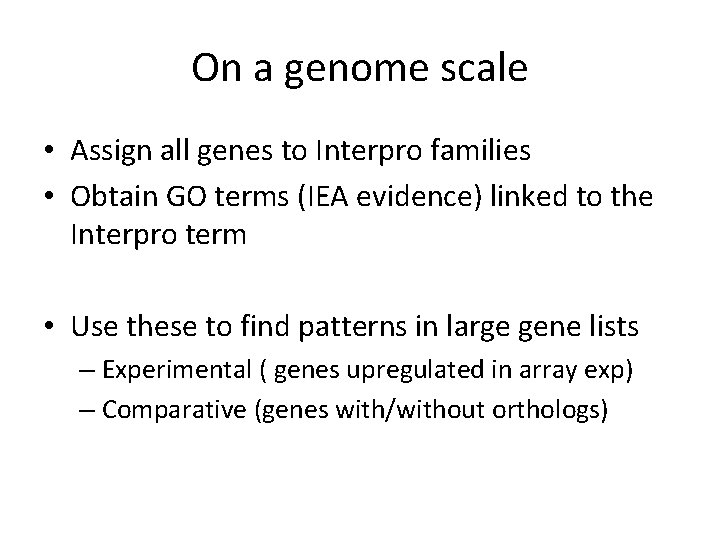 On a genome scale

• Assign all genes to Interpro families
• Obtain GO terms (IEA evidence) linked to the Interpro term

• Use these to find patterns in large gene lists
– Experimental ( genes upregulated in array exp)
– Comparative (genes with/without orthologs)